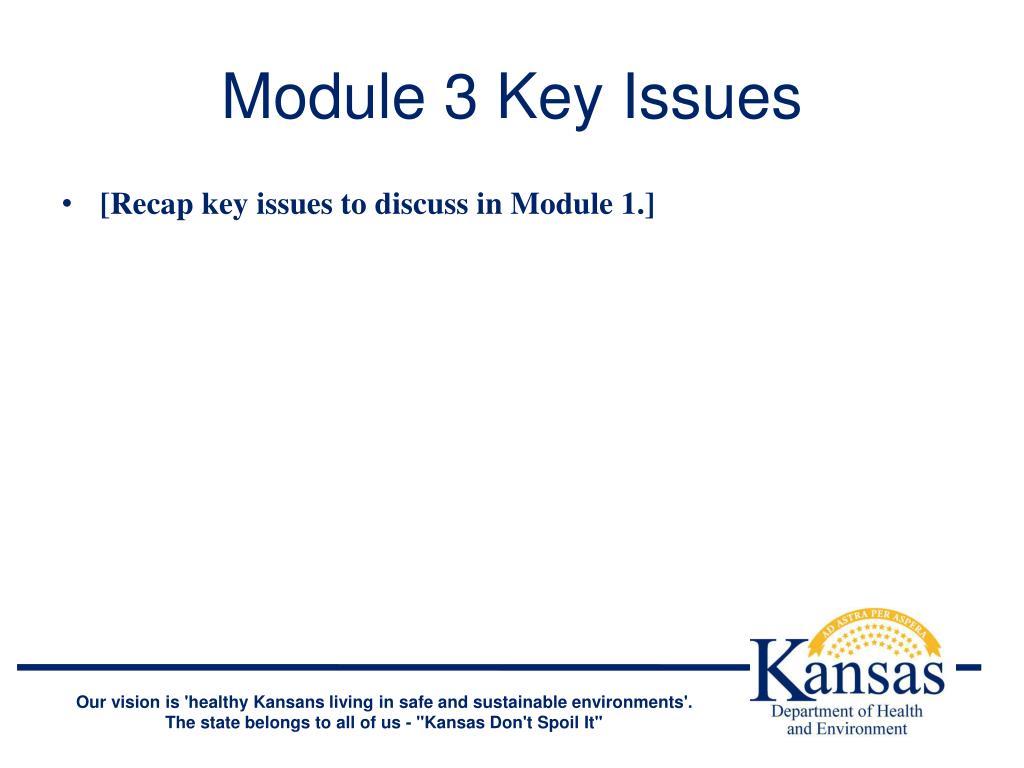 Module 3 Key Issues

• [Recap key issues to discuss in Module 1.]

Our vision is 'healthy Kansans living in safe and sustainable environments'.
The state belongs to all of us - "Kansas Don't Spoil It"

AD ASTRA PER ASPERA
Kansas
Department of Health and Environment